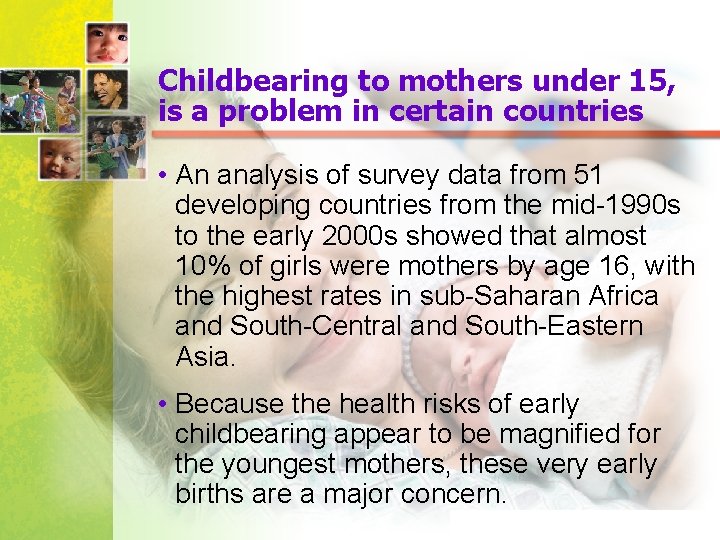 Childbearing to mothers under 15, is a problem in certain countries

• An analysis of survey data from 51 developing countries from the mid-1990s to the early 2000s showed that almost 10% of girls were mothers by age 16, with the highest rates in sub-Saharan Africa and South-Central and South-Eastern Asia.

• Because the health risks of early childbearing appear to be magnified for the youngest mothers, these very early births are a major concern.